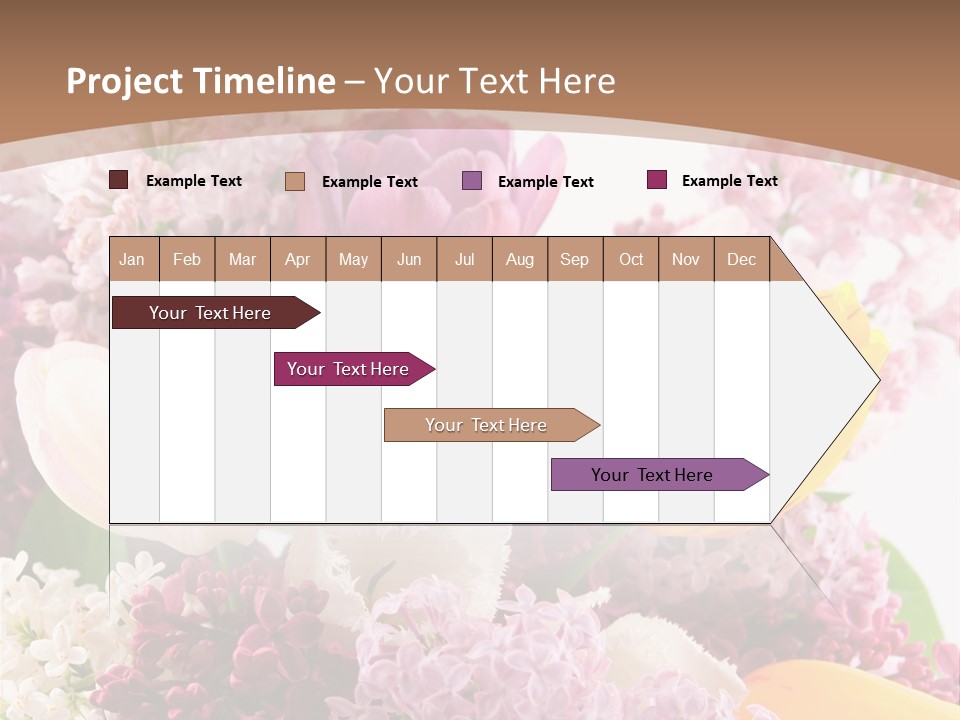 Project Timeline – Your Text Here

Example Text Example Text Example Text Example Text

| Jan | Feb | Mar | Apr | May | Jun | Jul | Aug | Sep | Oct | Nov | Dec |
|---|---|---|---|---|---|---|---|---|---|---|---|

Your Text Here

Your Text Here

Your Text Here

Your Text Here